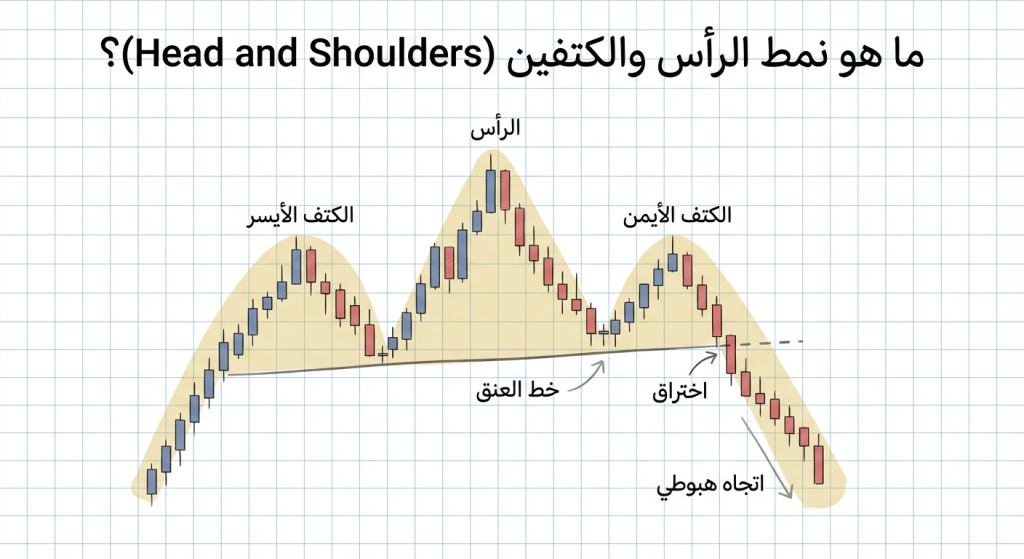 ما هو نمط الرأس والكتفين (Head and Shoulders)؟

الرأس

الكتف الأيسر

الكتف الأيمن

خط العنق

اختراق

اتجاه هبوطي